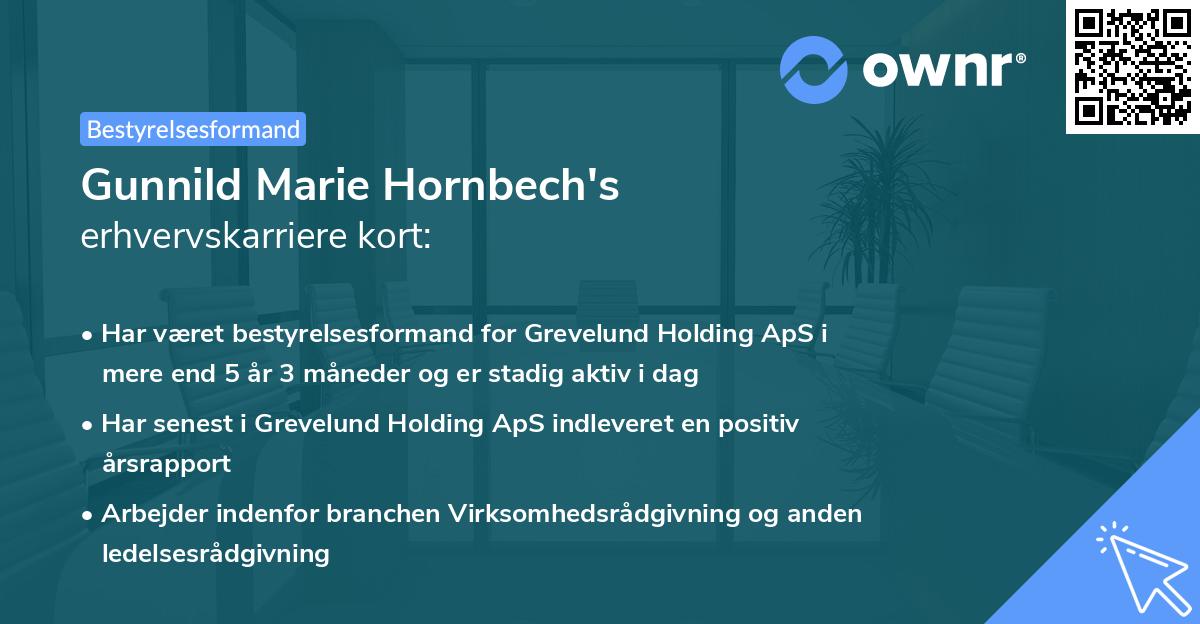 ownr®

Bestyrelsesformand

Gunnild Marie Hornbech's
erhvervskarriere kort:

• Har været bestyrelsesformand for Grevelund Holding ApS i mere end 5 år 3 måneder og er stadig aktiv i dag

• Har senest i Grevelund Holding ApS indleveret en positiv årsrapport

• Arbejder indenfor branchen Virksomhedsrådgivning og anden ledelsesrådgivning